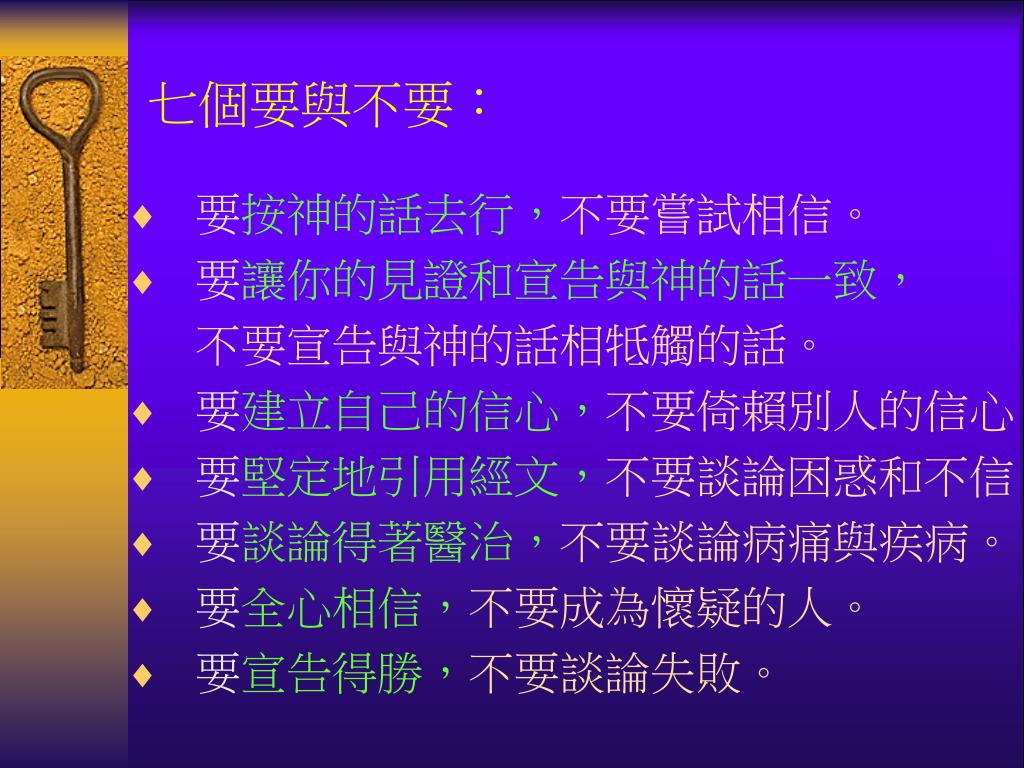 七個要與不要：

♦ 要按神的話去行，不要嘗試相信。
♦ 要讓你的見證和宣告與神的話一致，不要宣告與神的話相牴觸的話。
♦ 要建立自己的信心，不要倚賴別人的信心
♦ 要堅定地引用經文，不要談論困惑和不信
♦ 要談論得著醫治，不要談論病痛與疾病。
♦ 要全心相信，不要成為懷疑的人。
♦ 要宣告得勝，不要談論失敗。